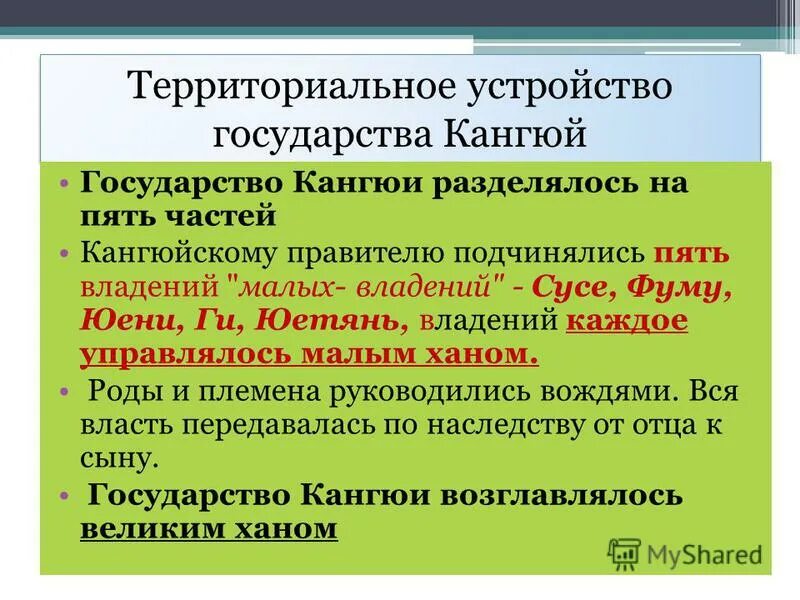 Территориальное устройство государства Кангюй

• Государство Кангюи разделялось на пять частей

• Кангюйскому правителю подчинялись пять владений "малых- владений" - Сусе, Фуму, Юени, Ги, Юетянь, владений каждое управлялось малым ханом.

• Роды и племена руководились вождями. Вся власть передавалась по наследству от отца к сыну.

• Государство Кангюи возглавлялось великим ханом

MyShared